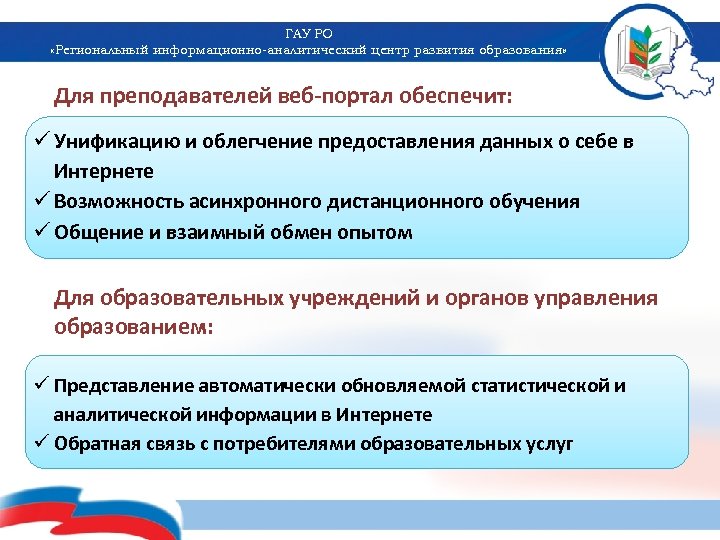 ГАУ РО
«Региональный информационно-аналитический центр развития образования»

Для преподавателей веб-портал обеспечит:

✓ Унификацию и облегчение предоставления данных о себе в Интернете
✓ Возможность асинхронного дистанционного обучения
✓ Общение и взаимный обмен опытом

Для образовательных учреждений и органов управления образованием:

✓ Представление автоматически обновляемой статистической и аналитической информации в Интернете
✓ Обратная связь с потребителями образовательных услуг